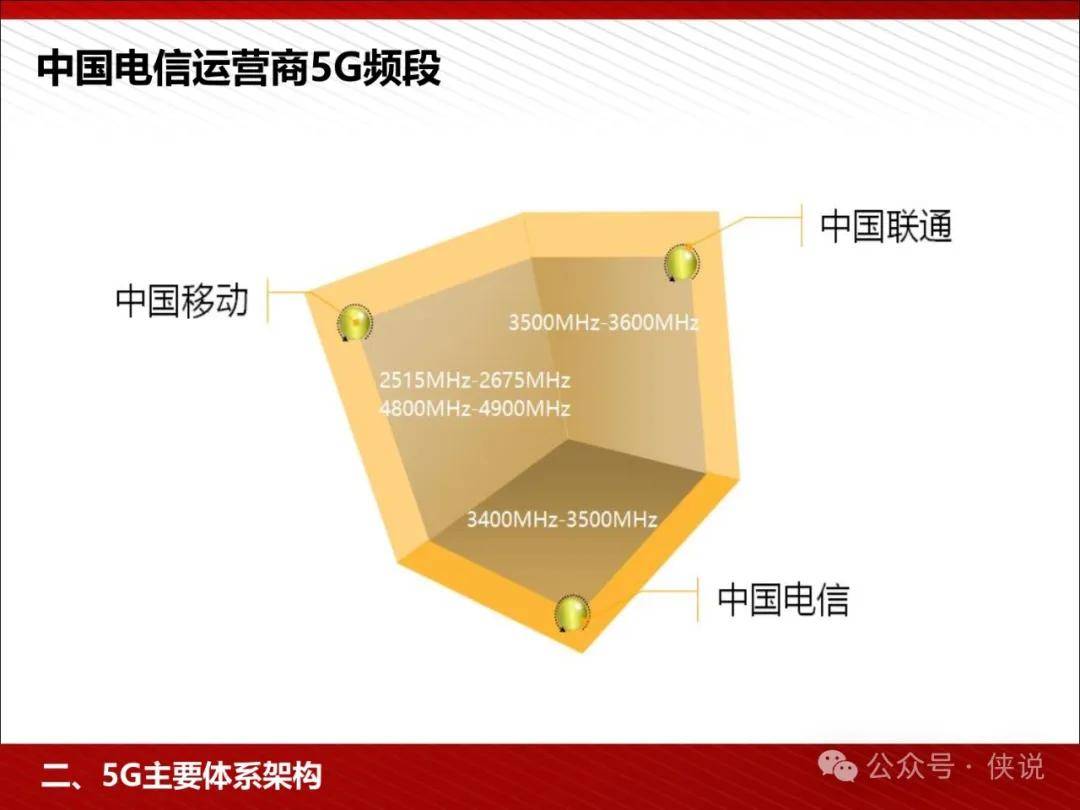 中国电信运营商5G频段

中国联通

中国移动

3500MHz-3600MHz

2515MHz-2675MHz
4800MHz-4900MHz

3400MHz-3500MHz

中国电信

二、5G主要体系架构

公众号 · 侠说